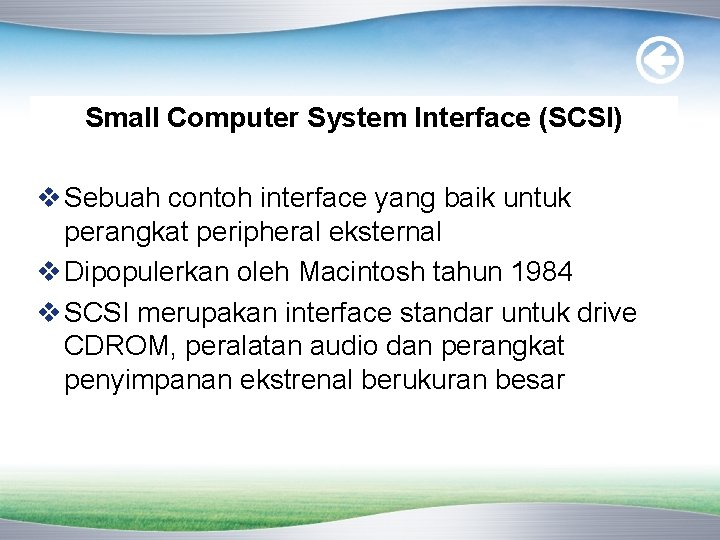 Small Computer System Interface (SCSI)

❖ Sebuah contoh interface yang baik untuk perangkat peripheral eksternal

❖ Dipopulerkan oleh Macintosh tahun 1984

❖ SCSI merupakan interface standar untuk drive CDROM, peralatan audio dan perangkat penyimpanan ekstrenal berukuran besar